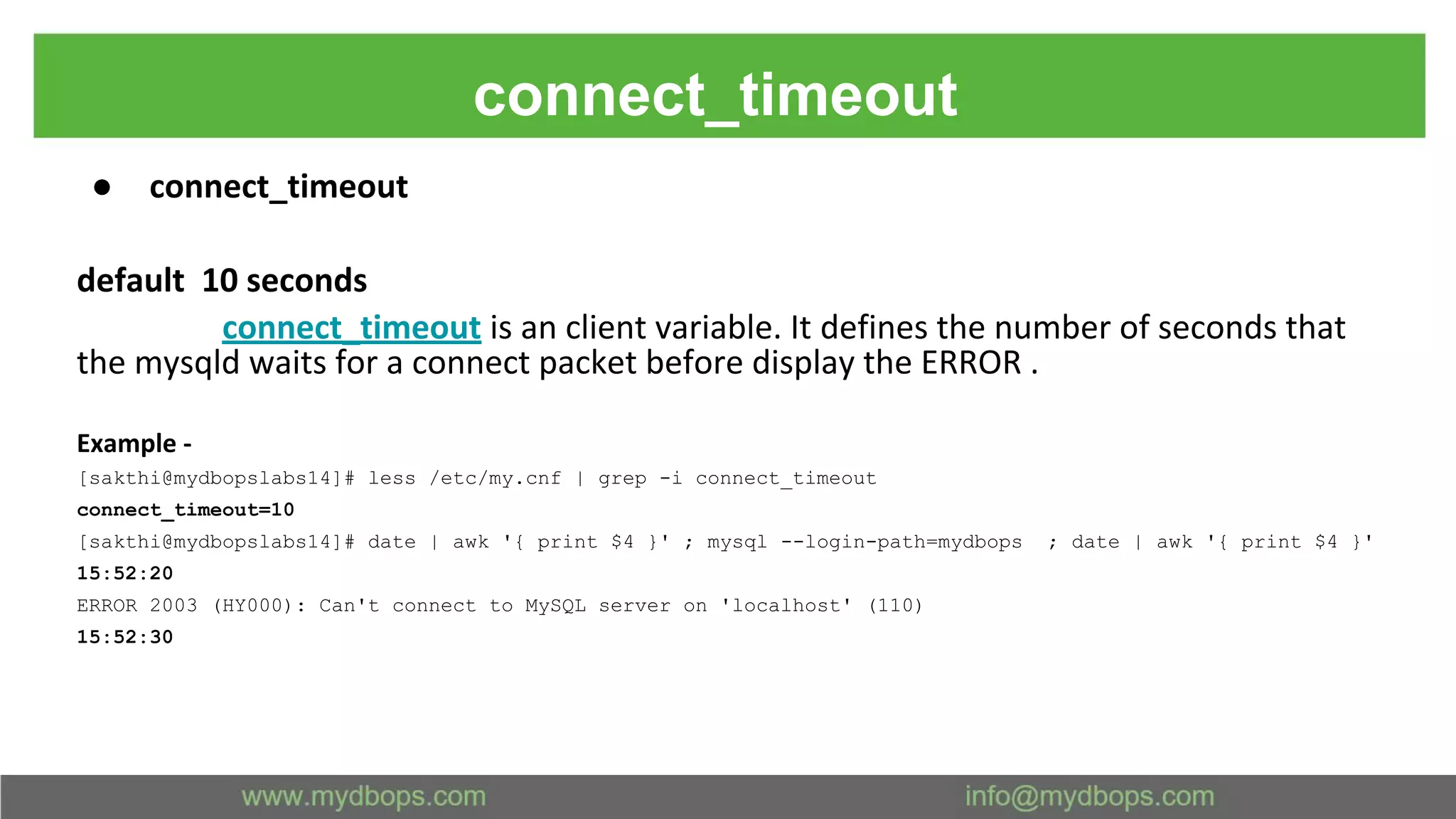 connect_timeout

● connect_timeout

default 10 seconds

connect_timeout is an client variable. It defines the number of seconds that the mysqld waits for a connect packet before display the ERROR .

Example -
[sakthi@mydbopslabs14]# less /etc/my.cnf | grep -i connect_timeout
connect_timeout=10
[sakthi@mydbopslabs14]# date | awk '{ print $4 }' ; mysql --login-path=mydbops ; date | awk '{ print $4 }'
15:52:20
ERROR 2003 (HY000): Can't connect to MySQL server on 'localhost' (110)
15:52:30

www.mydbops.com info@mydbops.com